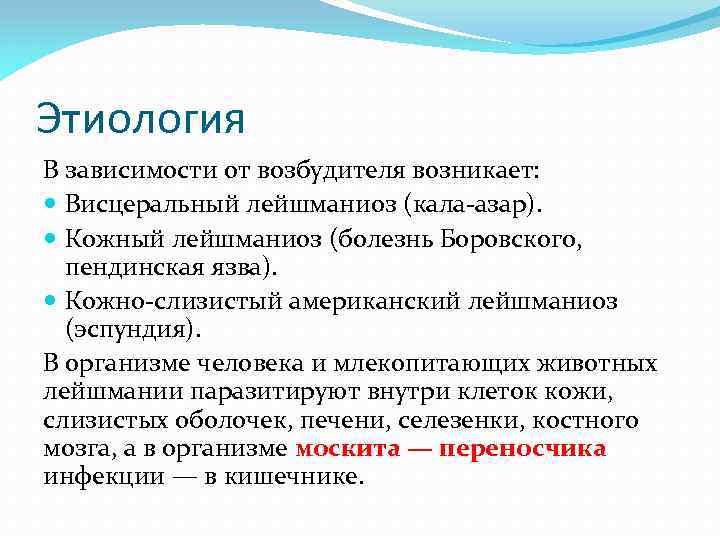 Этиология

В зависимости от возбудителя возникает:

- Висцеральный лейшманиоз (кала-азар).
- Кожный лейшманиоз (болезнь Боровского, пендинская язва).
- Кожно-слизистый американский лейшманиоз (эспундия).

В организме человека и млекопитающих животных лейшмании паразитируют внутри клеток кожи, слизистых оболочек, печени, селезенки, костного мозга, а в организме москита — переносчика инфекции — в кишечнике.